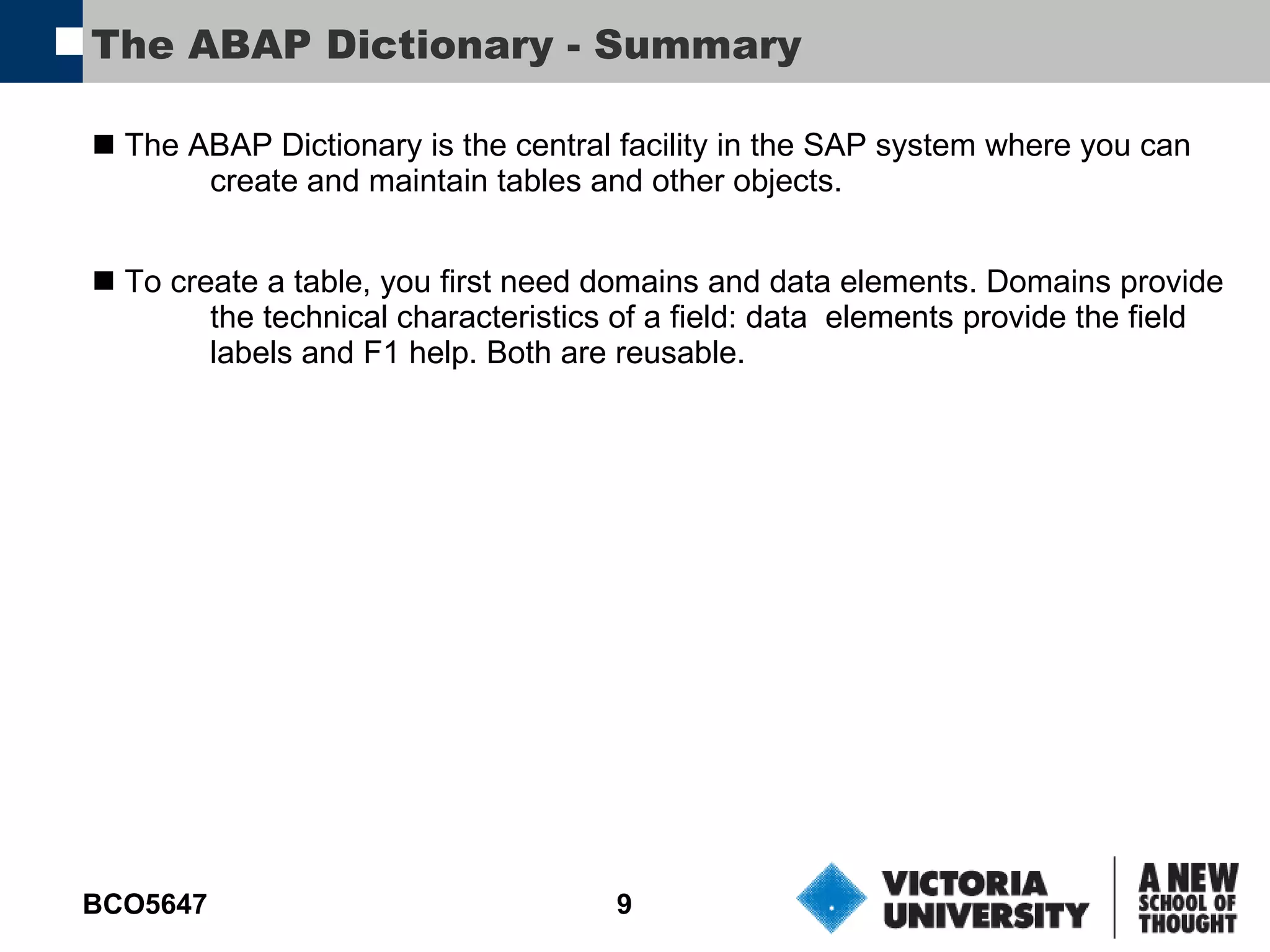 The ABAP Dictionary - Summary

■ The ABAP Dictionary is the central facility in the SAP system where you can create and maintain tables and other objects.

■ To create a table, you first need domains and data elements. Domains provide the technical characteristics of a field: data elements provide the field labels and F1 help. Both are reusable.

BCO5647

9

VICTORIA UNIVERSITY

A NEW SCHOOL OF THOUGHT